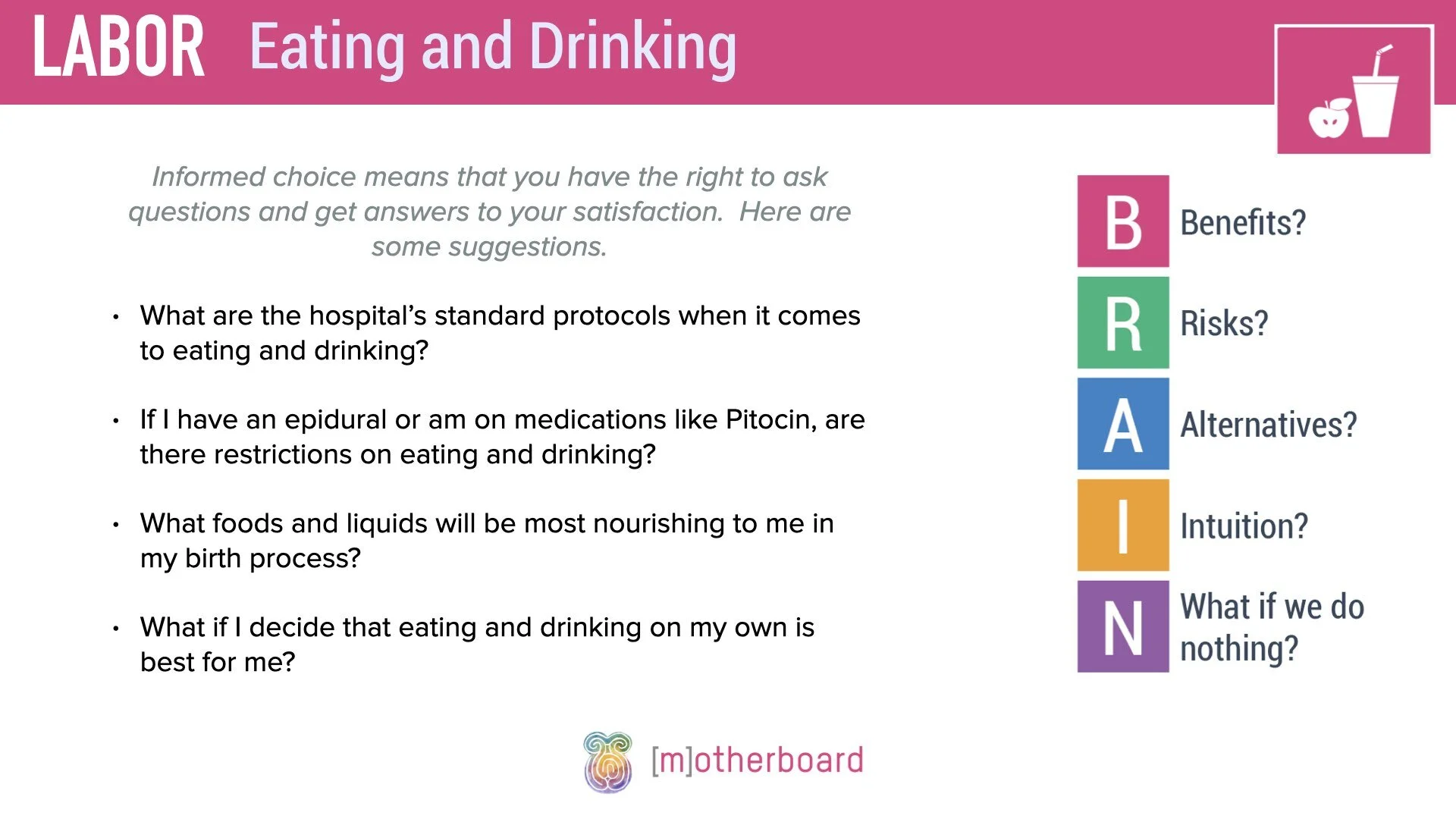 LABOR Eating and Drinking

Informed choice means that you have the right to ask questions and get answers to your satisfaction. Here are some suggestions.

• What are the hospital's standard protocols when it comes to eating and drinking?

• If I have an epidural or am on medications like Pitocin, are there restrictions on eating and drinking?

• What foods and liquids will be most nourishing to me in my birth process?

• What if I decide that eating and drinking on my own is best for me?

B Benefits?

R Risks?

A Alternatives?

I Intuition?

N What if we do nothing?

[m]otherboard